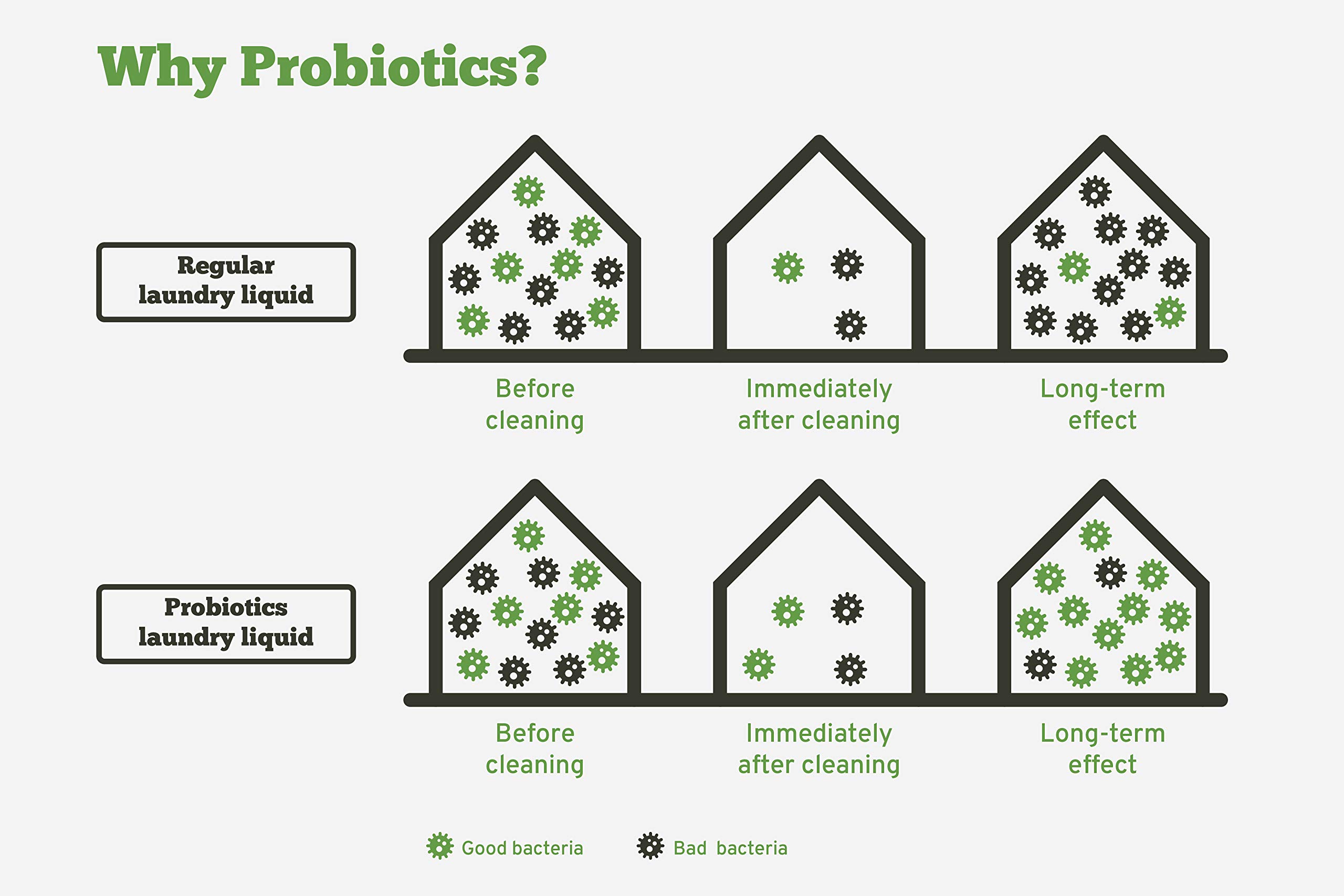 Why Probiotics?

Regular laundry liquid

Before cleaning

Immediately after cleaning

Long-term effect

Probiotics laundry liquid

Before cleaning

Immediately after cleaning

Long-term effect

Good bacteria

Bad bacteria